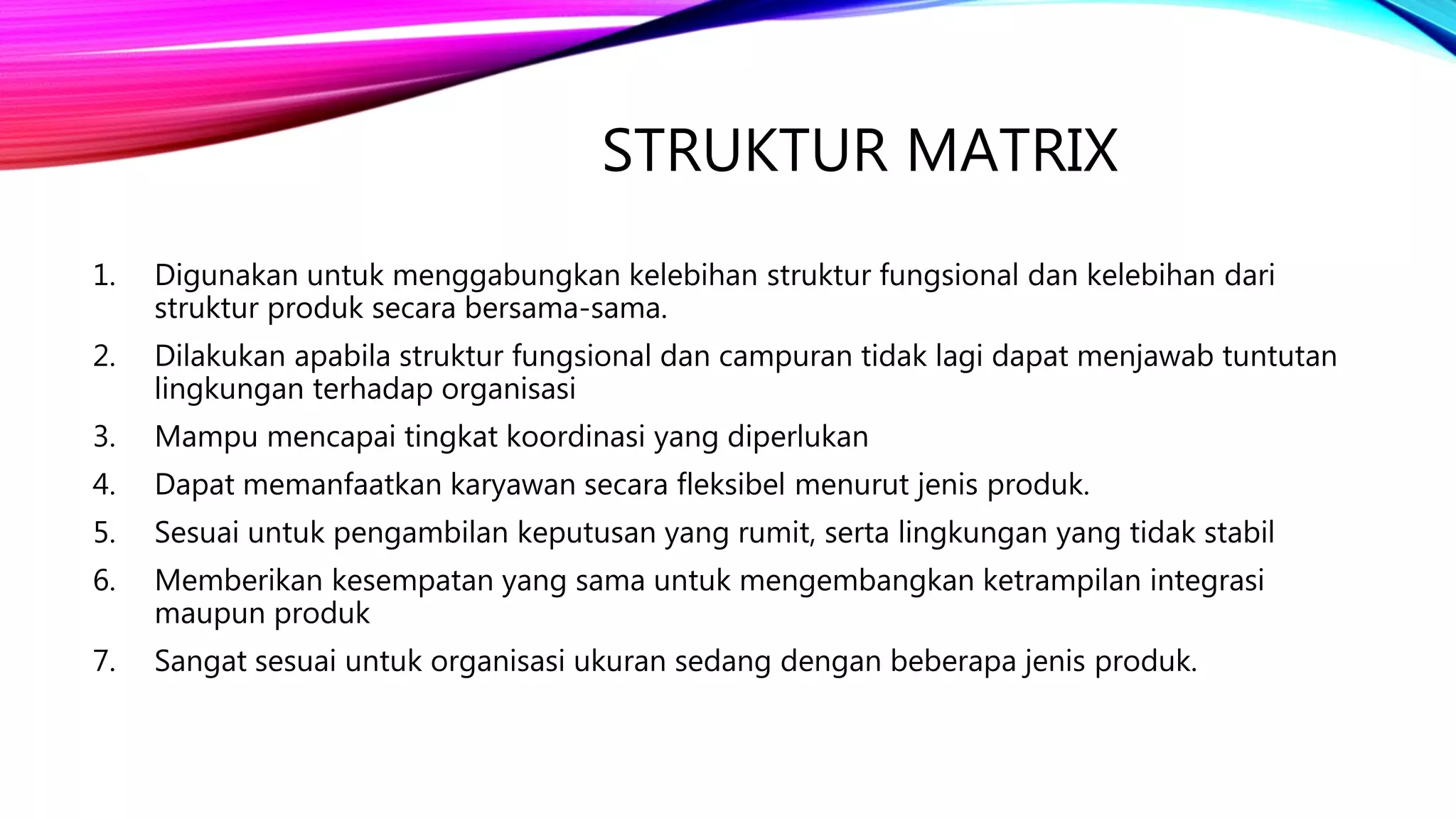 STRUKTUR MATRIX

1. Digunakan untuk menggabungkan kelebihan struktur fungsional dan kelebihan dari struktur produk secara bersama-sama.
2. Dilakukan apabila struktur fungsional dan campuran tidak lagi dapat menjawab tuntutan lingkungan terhadap organisasi
3. Mampu mencapai tingkat koordinasi yang diperlukan
4. Dapat memanfaatkan karyawan secara fleksibel menurut jenis produk.
5. Sesuai untuk pengambilan keputusan yang rumit, serta lingkungan yang tidak stabil
6. Memberikan kesempatan yang sama untuk mengembangkan ketrampilan integrasi maupun produk
7. Sangat sesuai untuk organisasi ukuran sedang dengan beberapa jenis produk.